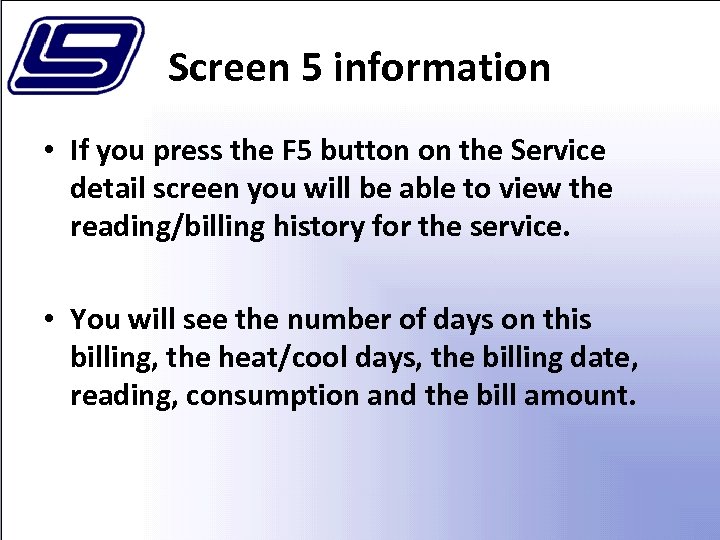 Screen 5 information

• If you press the F5 button on the Service detail screen you will be able to view the reading/billing history for the service.

• You will see the number of days on this billing, the heat/cool days, the billing date, reading, consumption and the bill amount.